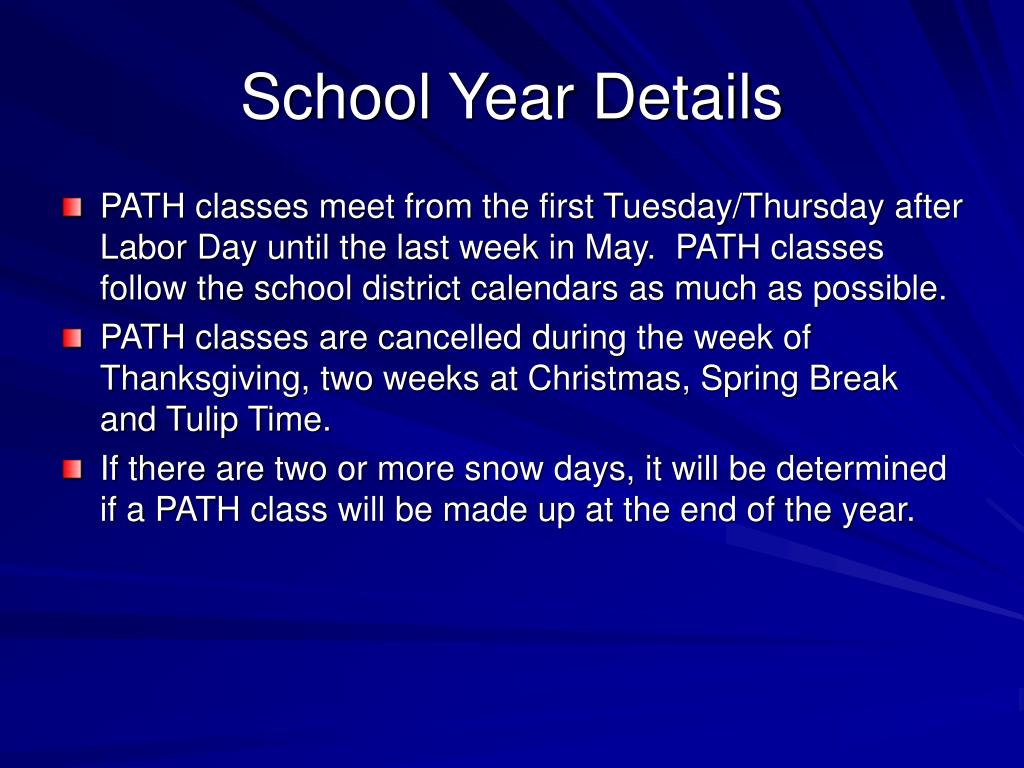 School Year Details

PATH classes meet from the first Tuesday/Thursday after Labor Day until the last week in May. PATH classes follow the school district calendars as much as possible.

PATH classes are cancelled during the week of Thanksgiving, two weeks at Christmas, Spring Break and Tulip Time.

If there are two or more snow days, it will be determined if a PATH class will be made up at the end of the year.